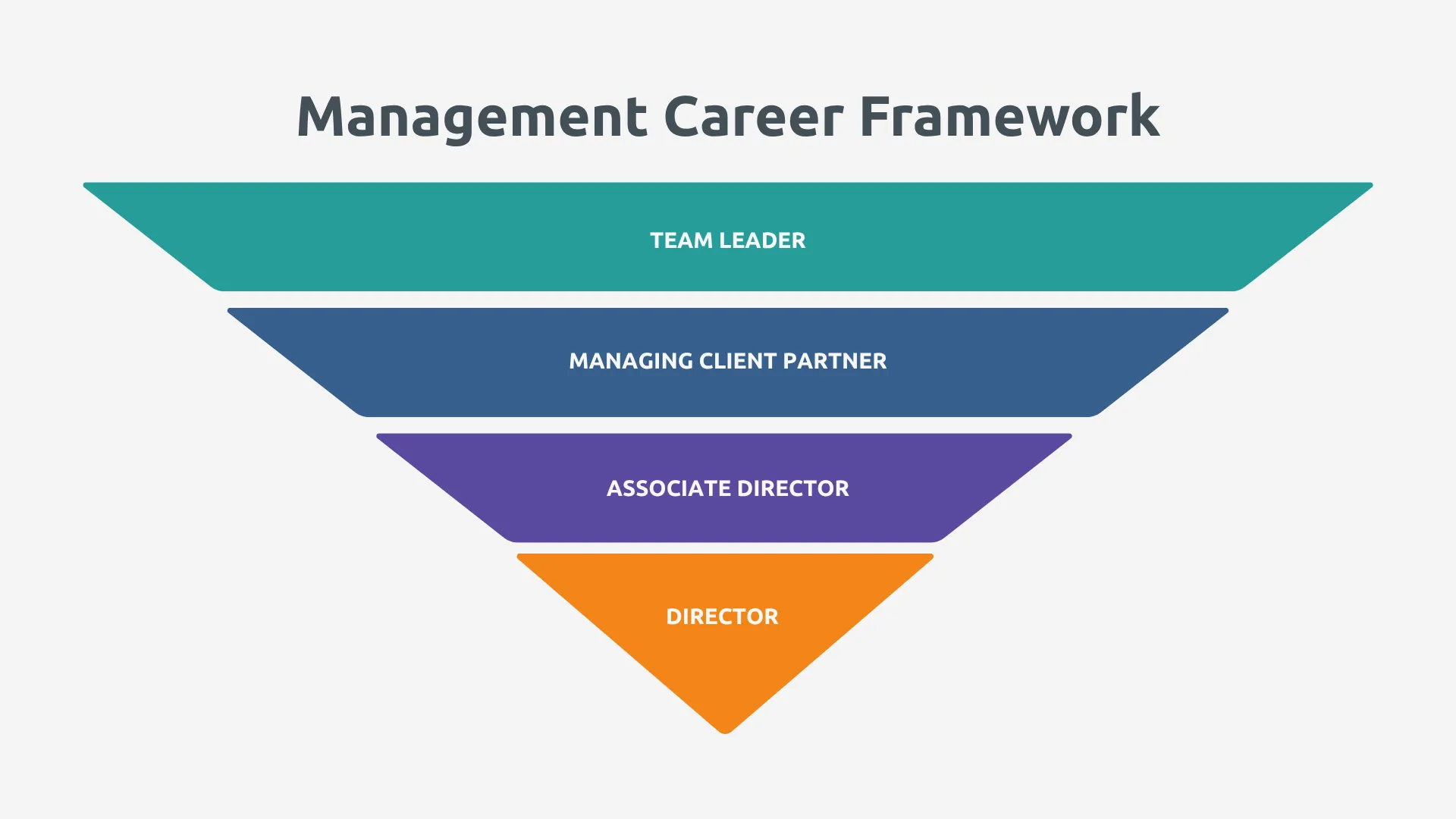 Management Career Framework

TEAM LEADER

MANAGING CLIENT PARTNER

ASSOCIATE DIRECTOR

DIRECTOR